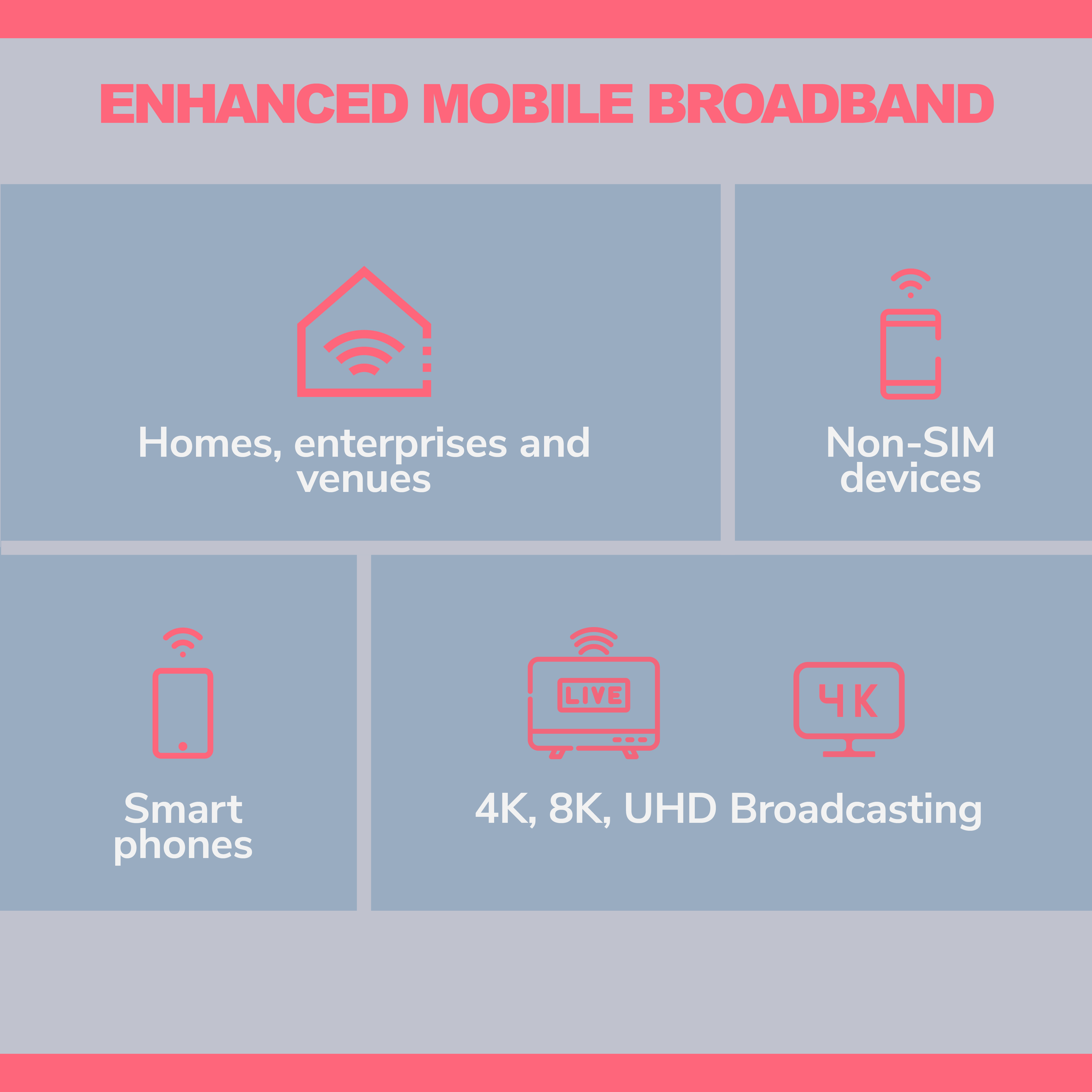 ENHANCED MOBILE BROADBAND

Homes, enterprises and venues

Non-SIM devices

Smart phones

LIVE

4K

4K, 8K, UHD Broadcasting